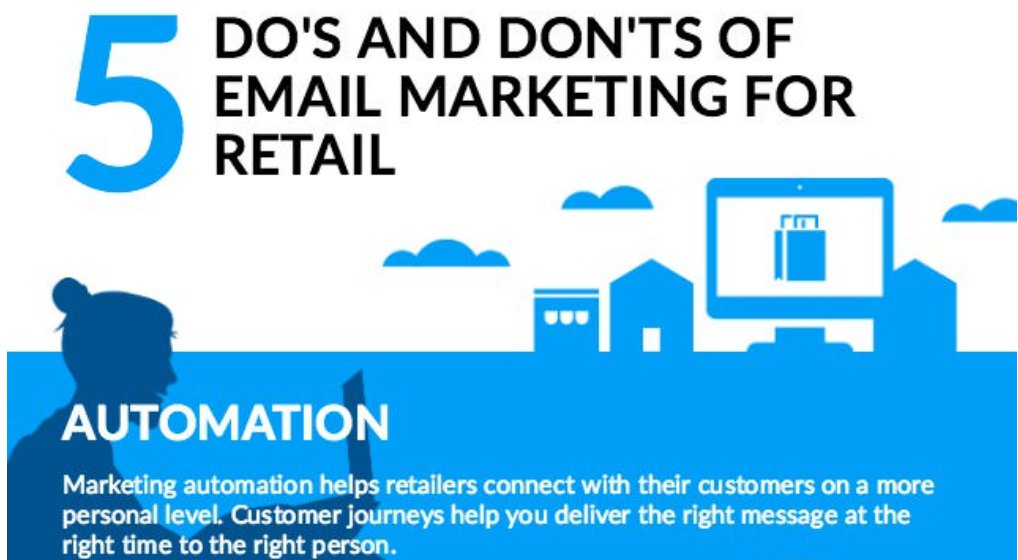 5 DO'S AND DON'TS OF EMAIL MARKETING FOR RETAIL

AUTOMATION

Marketing automation helps retailers connect with their customers on a more personal level. Customer journeys help you deliver the right message at the right time to the right person.